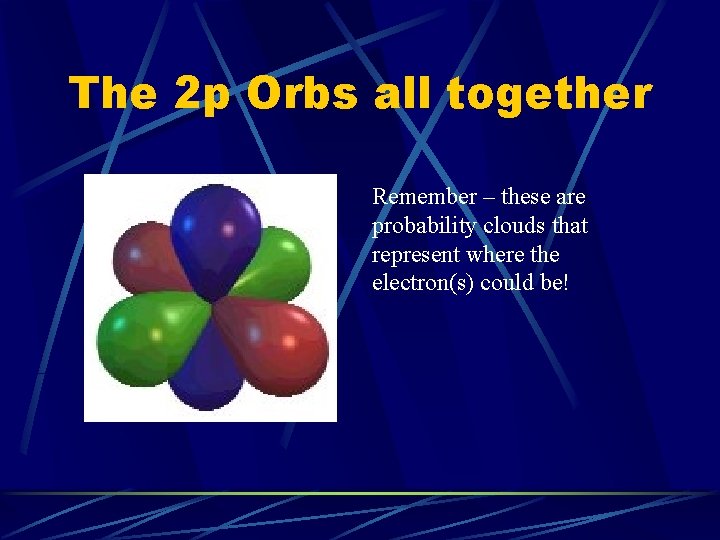 The 2p Orbs all together

Remember – these are probability clouds that represent where the electron(s) could be!